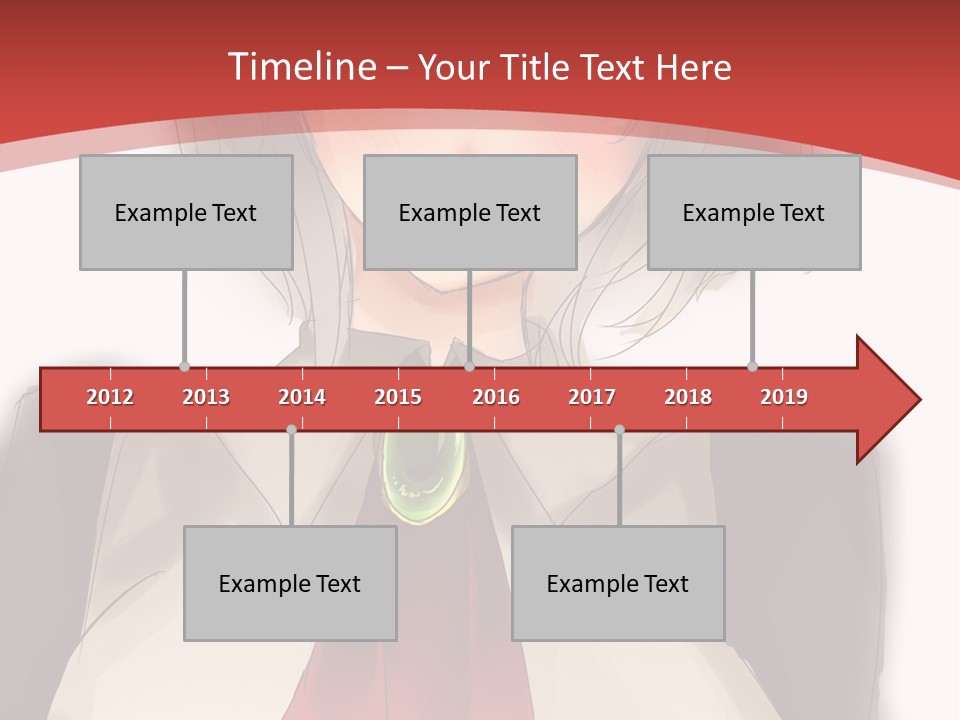 Timeline – Your Title Text Here

Example Text

Example Text

Example Text

2012 2013 2014 2015 2016 2017 2018 2019

Example Text

Example Text